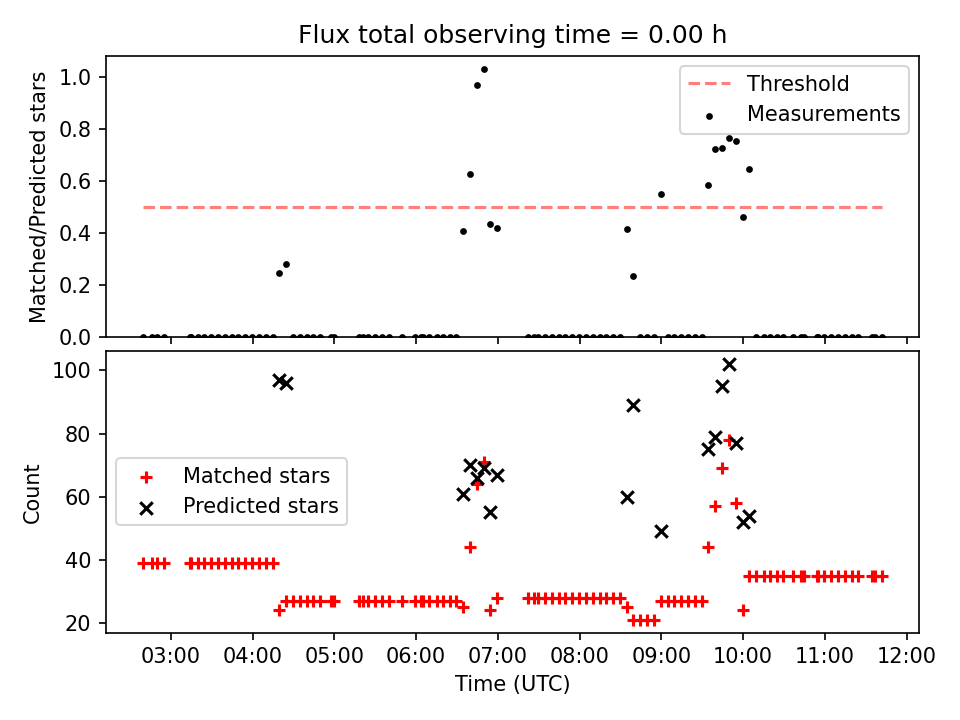 Flux total observing time = 0.00 h

Matched/Predicted stars

1.0
0.8
0.6
0.4
0.2
0.0

Threshold
Measurements

Count

100
80
60
40
20

Matched stars
Predicted stars

03:00 04:00 05:00 06:00 07:00 08:00 09:00 10:00 11:00 12:00

Time (UTC)